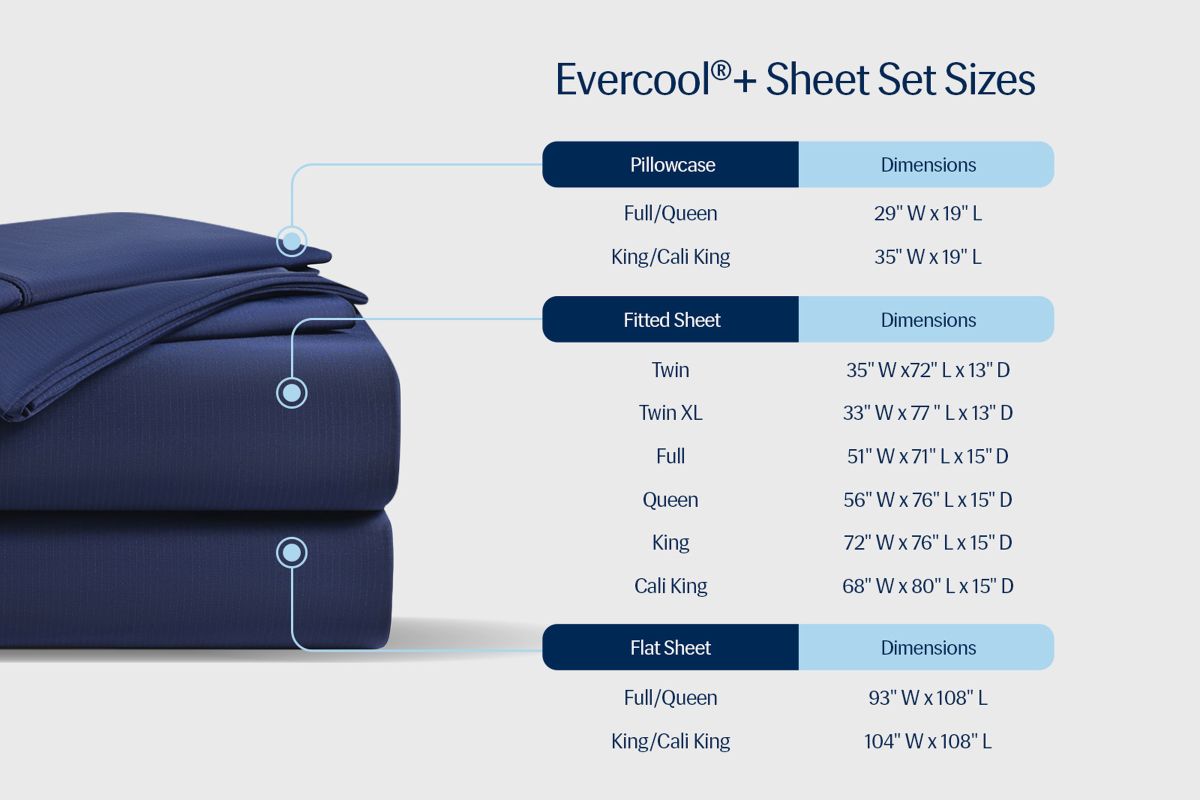 Evercool®+ Sheet Set Sizes

| Pillowcase | Dimensions |
|---|---|
| Full/Queen | 29" W x 19" L |
| King/Cali King | 35" W x 19" L |

| Fitted Sheet | Dimensions |
|---|---|
| Twin | 35" W x72" L x 13" D |
| Twin XL | 33" W x 77 " L x 13" D |
| Full | 51" W x 71" L x 15" D |
| Queen | 56" W x 76" L x 15" D |
| King | 72" W x 76" L x 15" D |
| Cali King | 68" W x 80" L x 15" D |

| Flat Sheet | Dimensions |
|---|---|
| Full/Queen | 93" W x 108" L |
| King/Cali King | 104" W x 108" L |